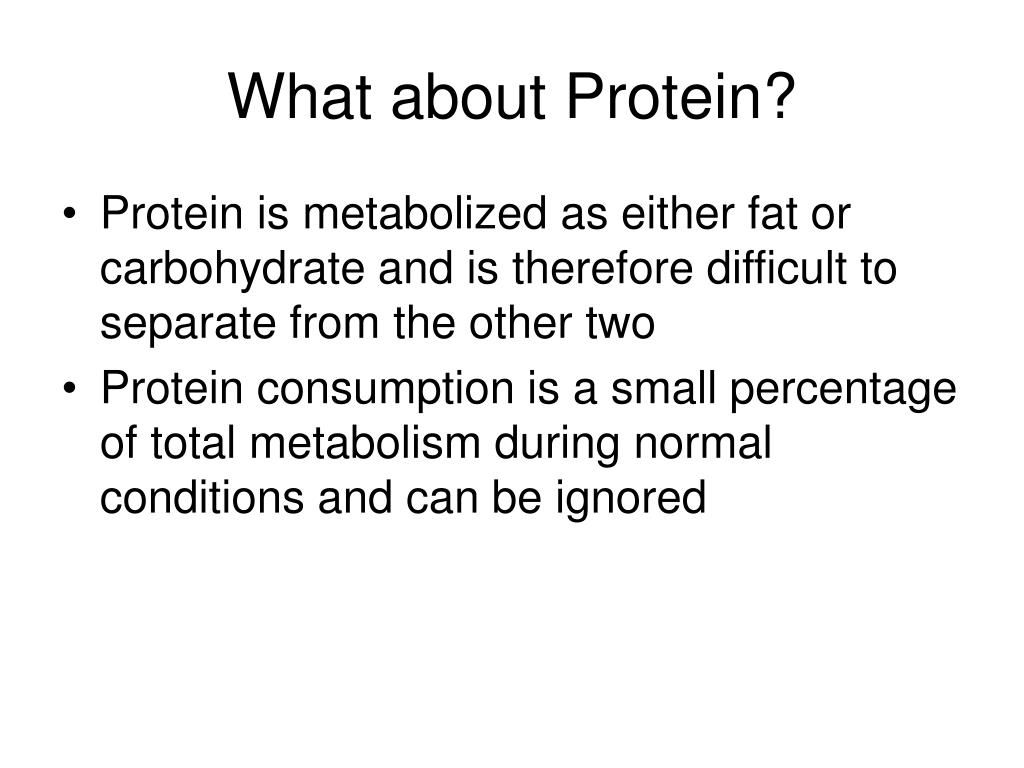 What about Protein?

• Protein is metabolized as either fat or carbohydrate and is therefore difficult to separate from the other two
• Protein consumption is a small percentage of total metabolism during normal conditions and can be ignored